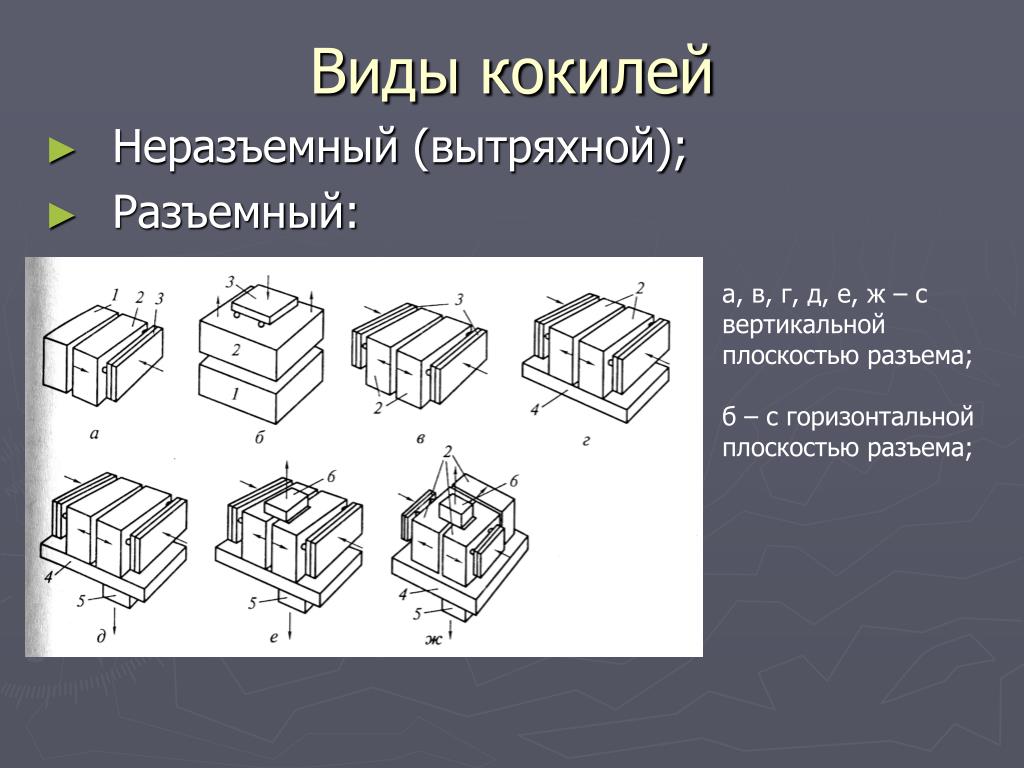 Виды кокилей

► Неразъемный (вытряхной);
► Разъемный:

1 2 3
а

3
2
1
б

3
2
в

2
4
г

4
5
д

6
5
е

2 6
4
5
ж

а, в, г, д, е, ж – с вертикальной плоскостью разъема;

б – с горизонтальной плоскостью разъема;